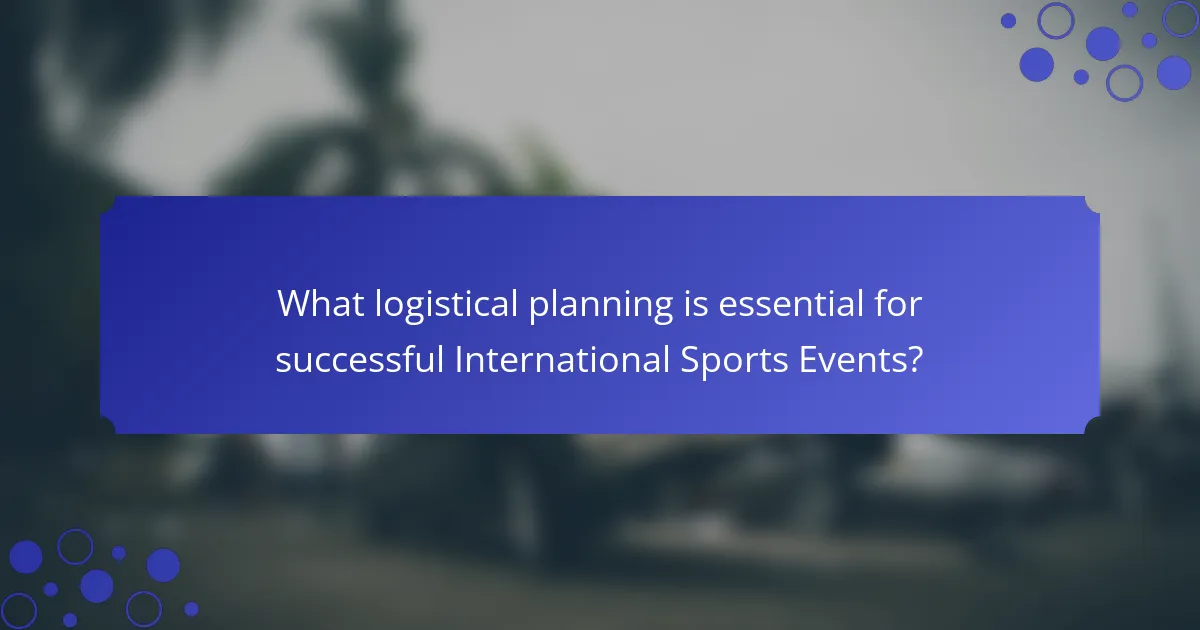 What logistical planning is essential for successful International Sports Events?